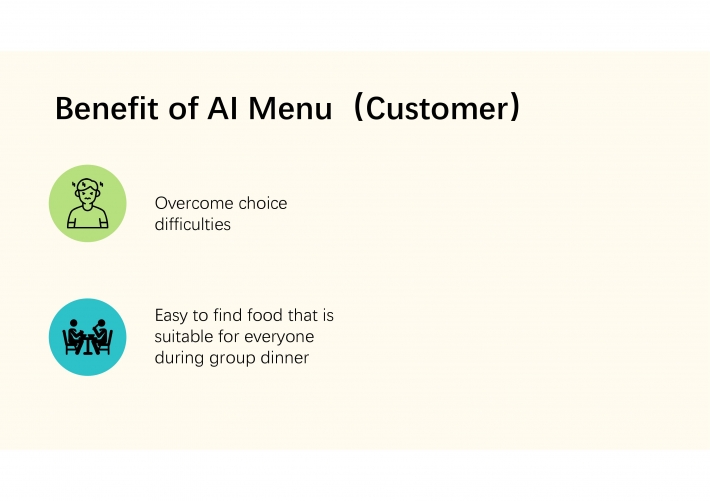 Benefit of AI Menu（Customer）

Overcome choice difficulties

Easy to find food that is suitable for everyone during group dinner